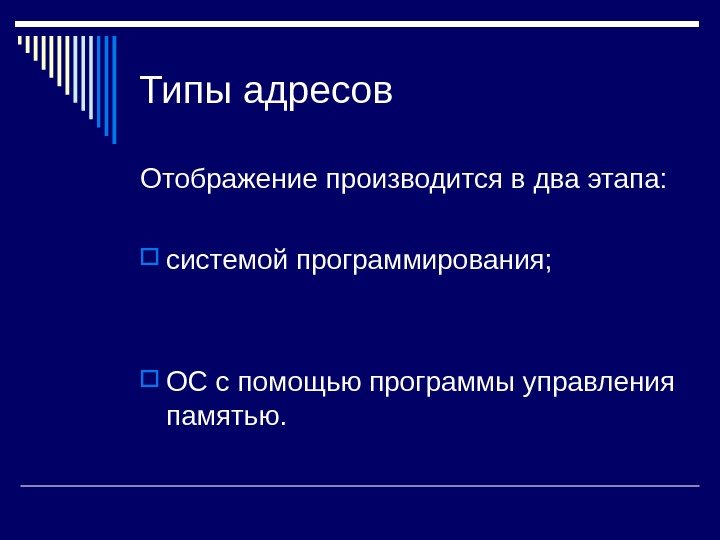 Типы адресов

Отображение производится в два этапа:

системой программирования;

ОС с помощью программы управления памятью.